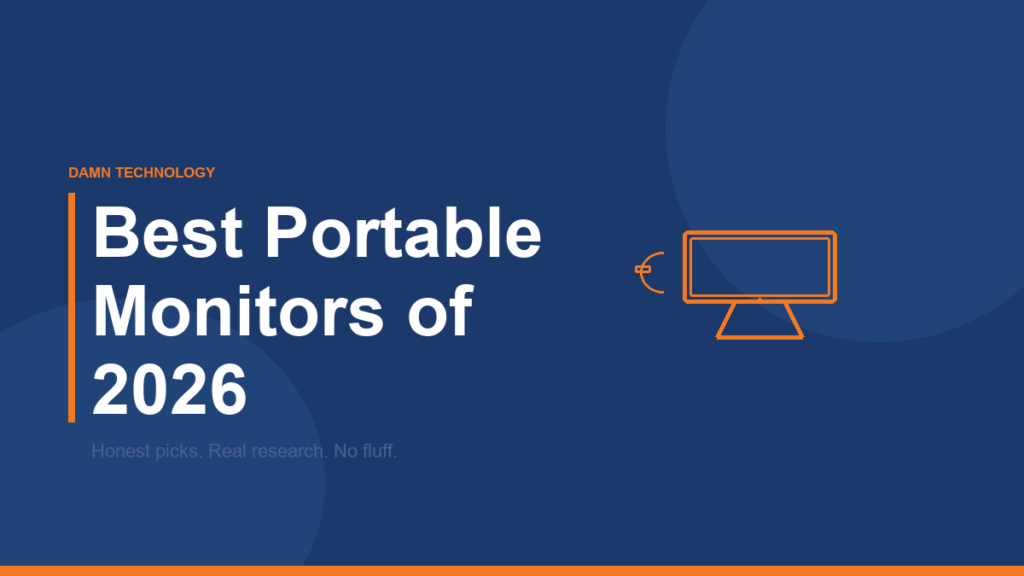 DAMN TECHNOLOGY

Best Portable Monitors of 2026

Honest picks. Real research. No fluff.